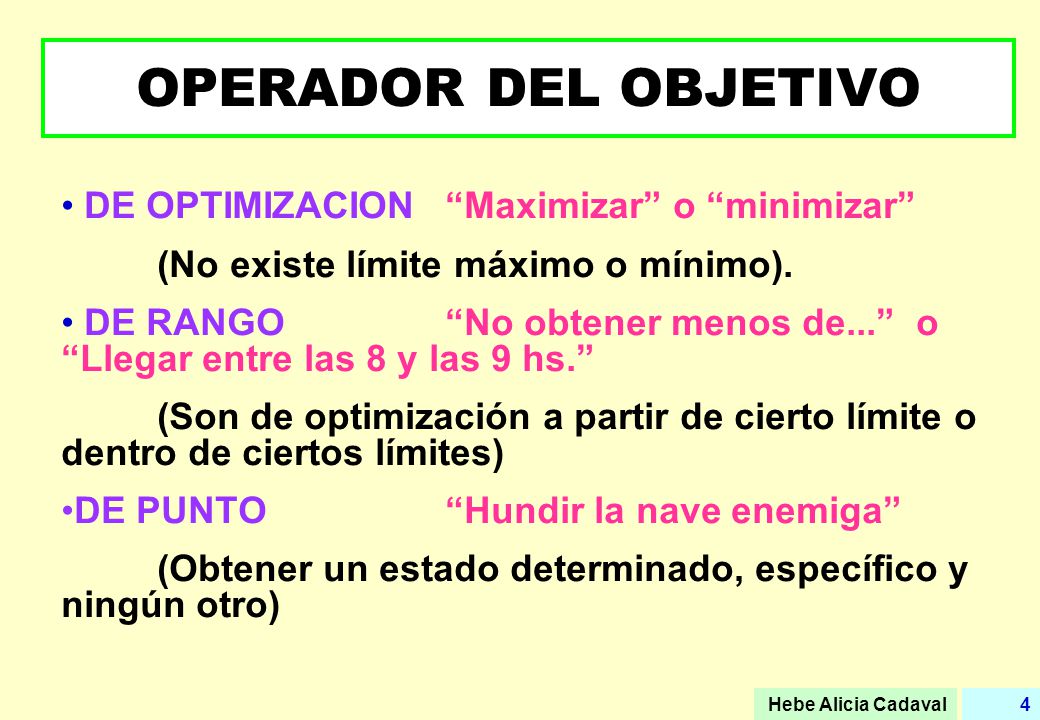 OPERADOR DEL OBJETIVO

• DE OPTIMIZACION “Maximizar” o “minimizar”

(No existe límite máximo o mínimo).

• DE RANGO “No obtener menos de...” o “Llegar entre las 8 y las 9 hs.”

(Son de optimización a partir de cierto límite o dentro de ciertos límites)

•DE PUNTO “Hundir la nave enemiga”

(Obtener un estado determinado, específico y ningún otro)

Hebe Alicia Cadaval 4